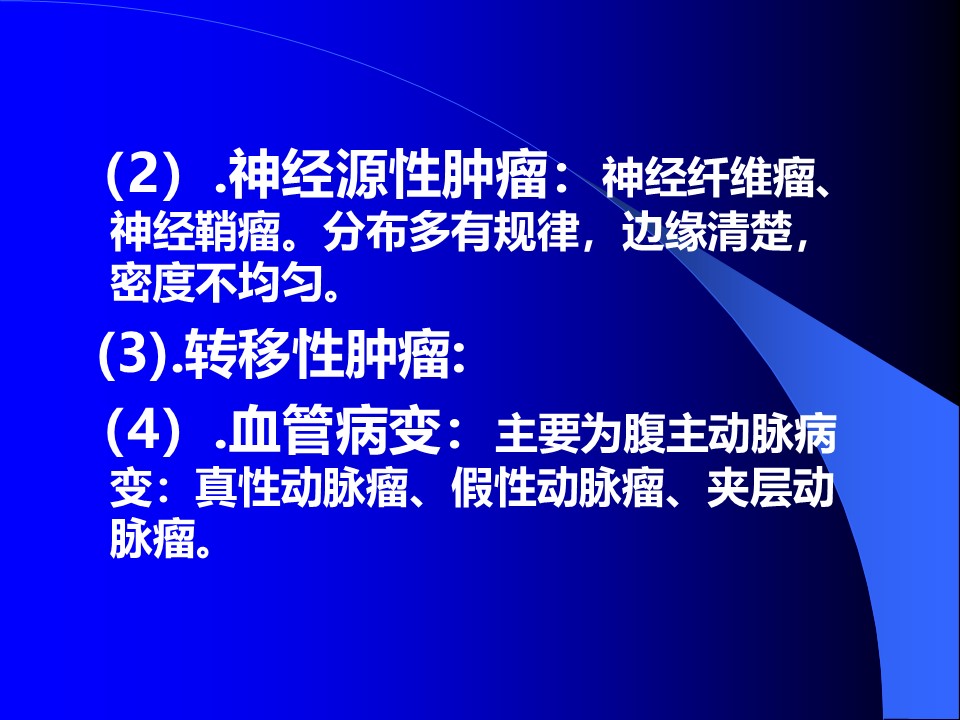 （2）.神经源性肿瘤：神经纤维瘤、神经鞘瘤。分布多有规律，边缘清楚，密度不均匀。

(3).转移性肿瘤:

（4）.血管病变：主要为腹主动脉病变：真性动脉瘤、假性动脉瘤、夹层动脉瘤。